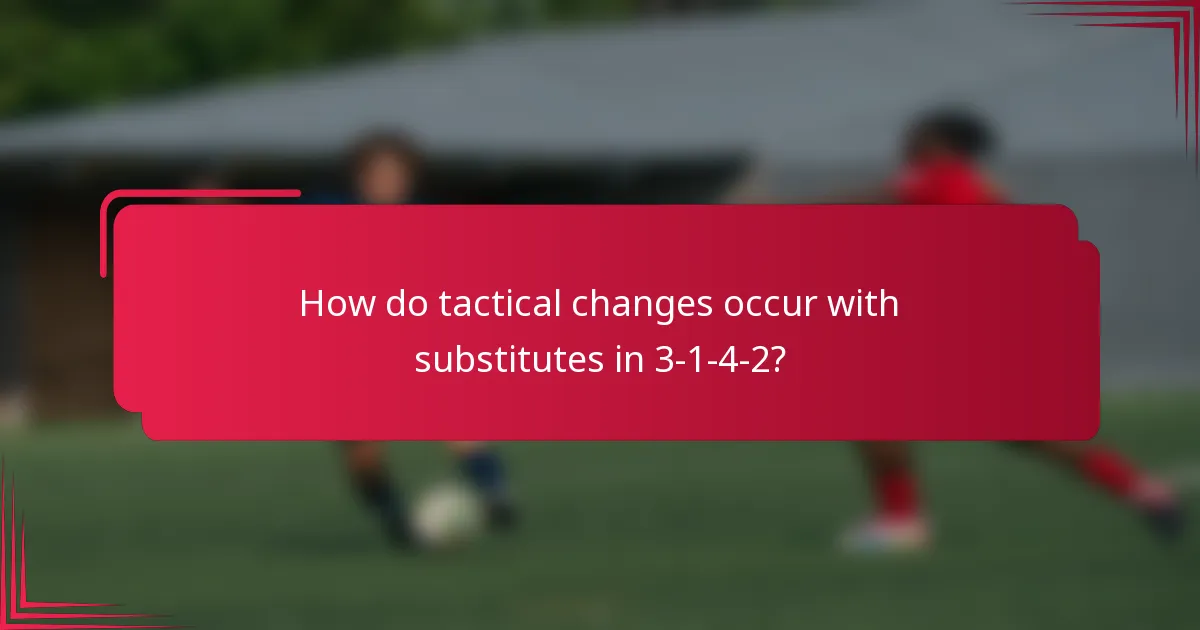 How do tactical changes occur with substitutes in 3-1-4-2?